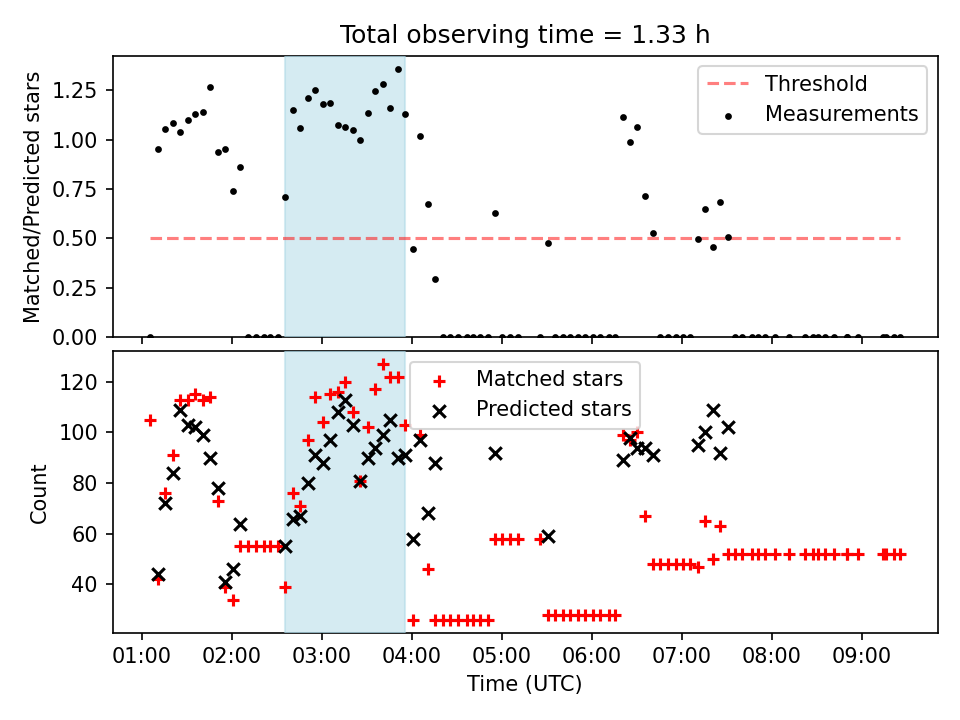 Total observing time = 1.33 h

Matched/Predicted stars

1.25
1.00
0.75
0.50
0.25
0.00

Threshold
Measurements

Count

120
100
80
60
40

Matched stars
Predicted stars

01:00
02:00
03:00
04:00
05:00
06:00
07:00
08:00
09:00

Time (UTC)